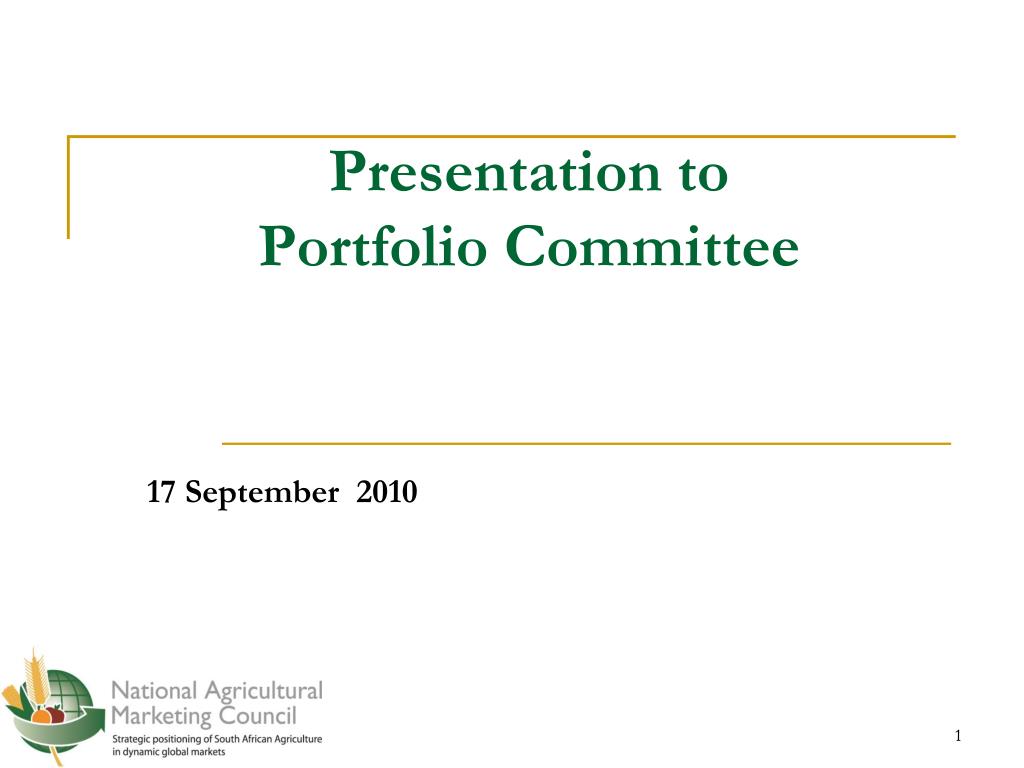 Presentation to
Portfolio Committee

17 September 2010

National Agricultural Marketing Council
Strategic positioning of South African Agriculture in dynamic global markets

1